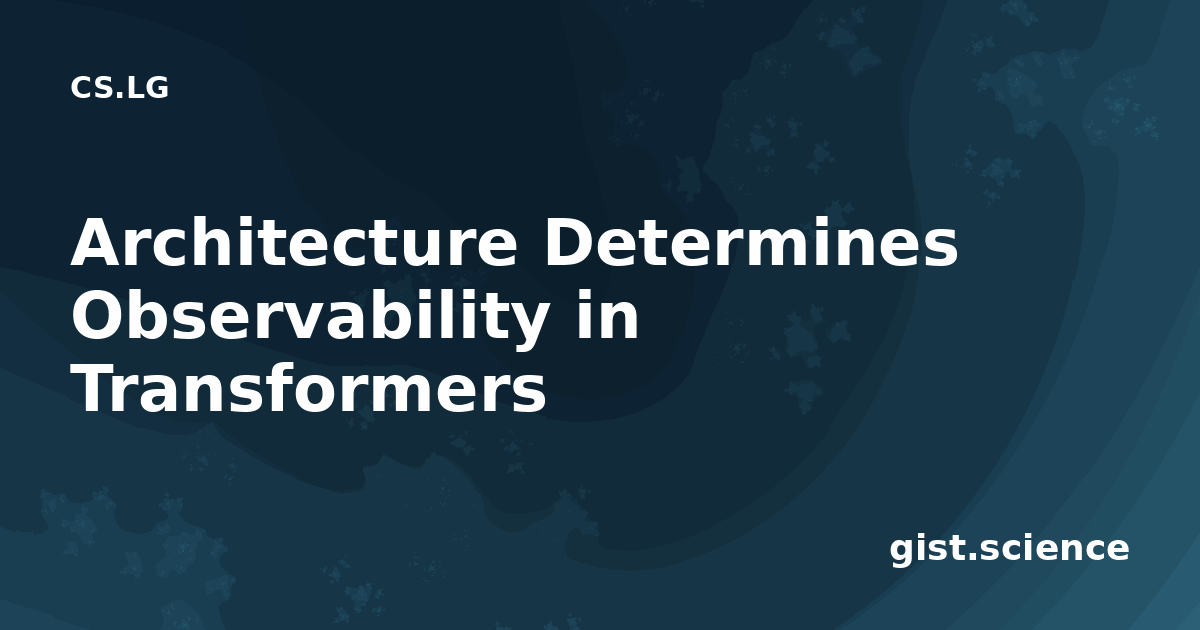 CS.LG

Architecture Determines Observability in Transformers

gist.science